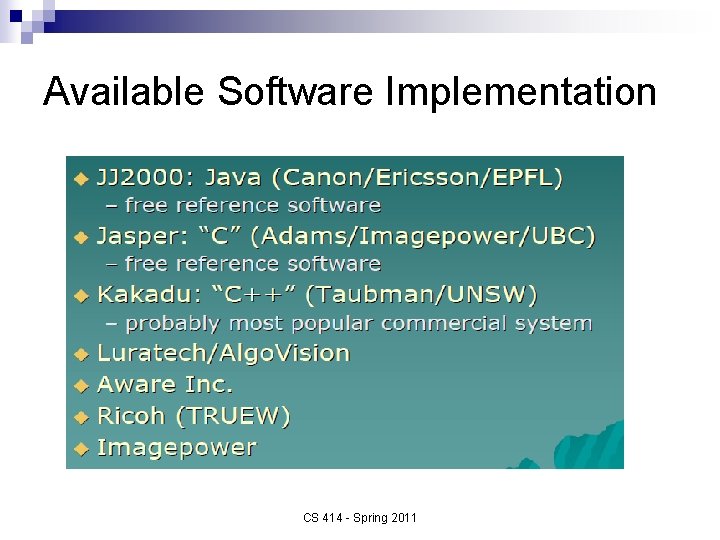 Available Software Implementation

◆ JJ2000: Java (Canon/Ericsson/EPFL)
– free reference software
◆ Jasper: “C” (Adams/Imagepower/UBC)
– free reference software
◆ Kakadu: “C++” (Taubman/UNSW)
– probably most popular commercial system
◆ Luratech/AlgoVision
◆ Aware Inc.
◆ Ricoh (TRUEW)
◆ Imagepower

CS 414 - Spring 2011